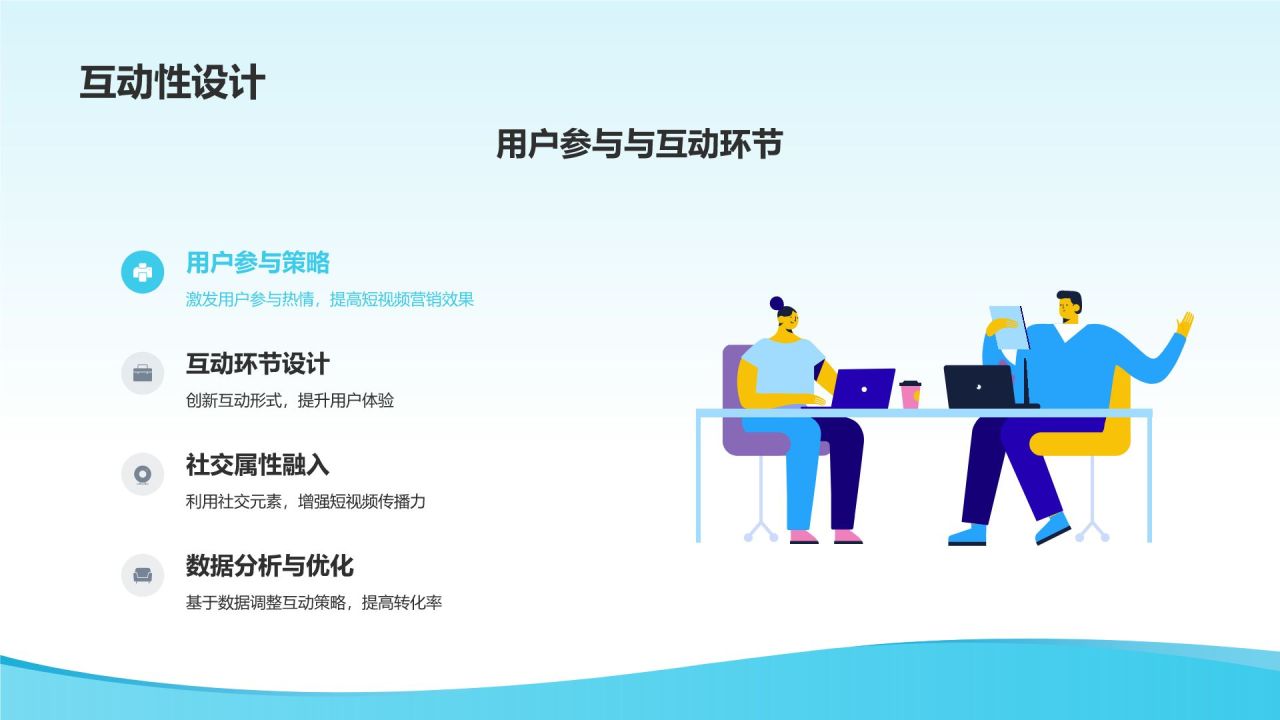 互动性设计

用户参与与互动环节

用户参与策略

激发用户参与热情，提高短视频营销效果

互动环节设计

创新互动形式，提升用户体验

社交属性融入

利用社交元素，增强短视频传播力

数据分析与优化

基于数据调整互动策略，提高转化率